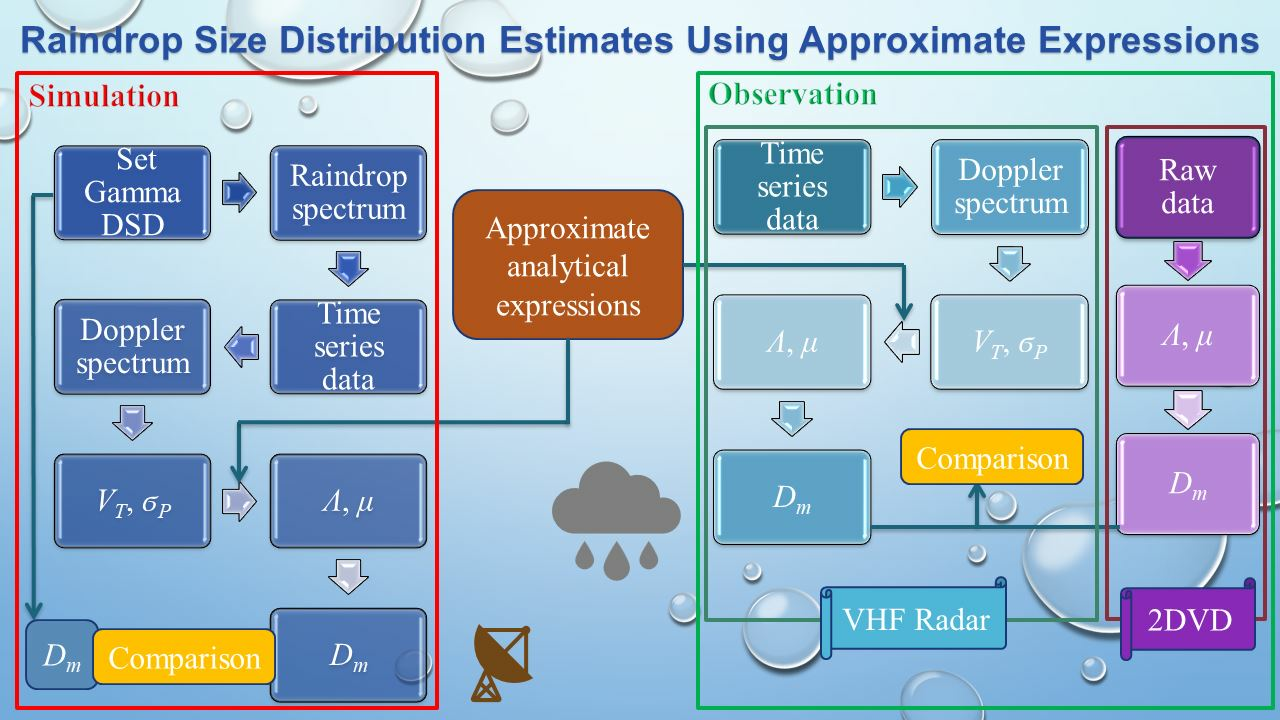 Raindrop Size Distribution Estimates Using Approximate Expressions

Simulation

Set Gamma DSD

Raindrop spectrum

Time series data

Doppler spectrum

$V_T$, $\sigma_P$

$\Lambda$, $\mu$

$D_m$

$D_m$

Comparison

Approximate analytical expressions

Observation

Time series data

Doppler spectrum

$V_T$, $\sigma_P$

$\Lambda$, $\mu$

$D_m$

Comparison

VHF Radar

Raw data

$\Lambda$, $\mu$

$D_m$

2DVD